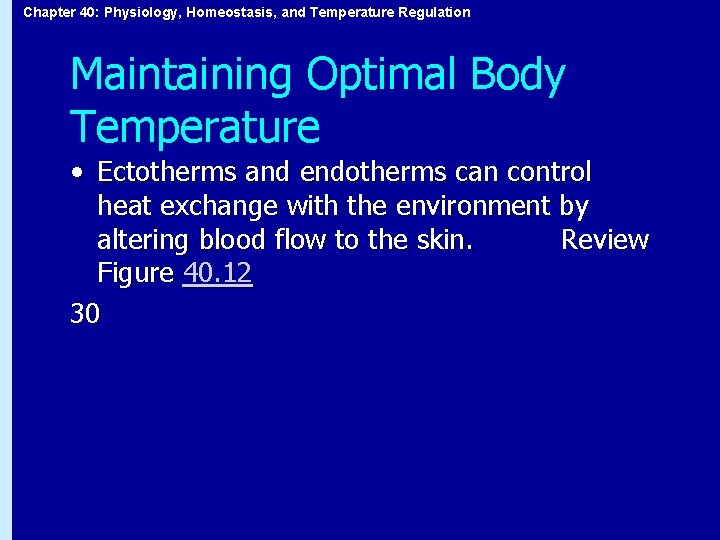 Chapter 40: Physiology, Homeostasis, and Temperature Regulation

Maintaining Optimal Body Temperature

• Ectotherms and endotherms can control heat exchange with the environment by altering blood flow to the skin. Review Figure 40.12

30